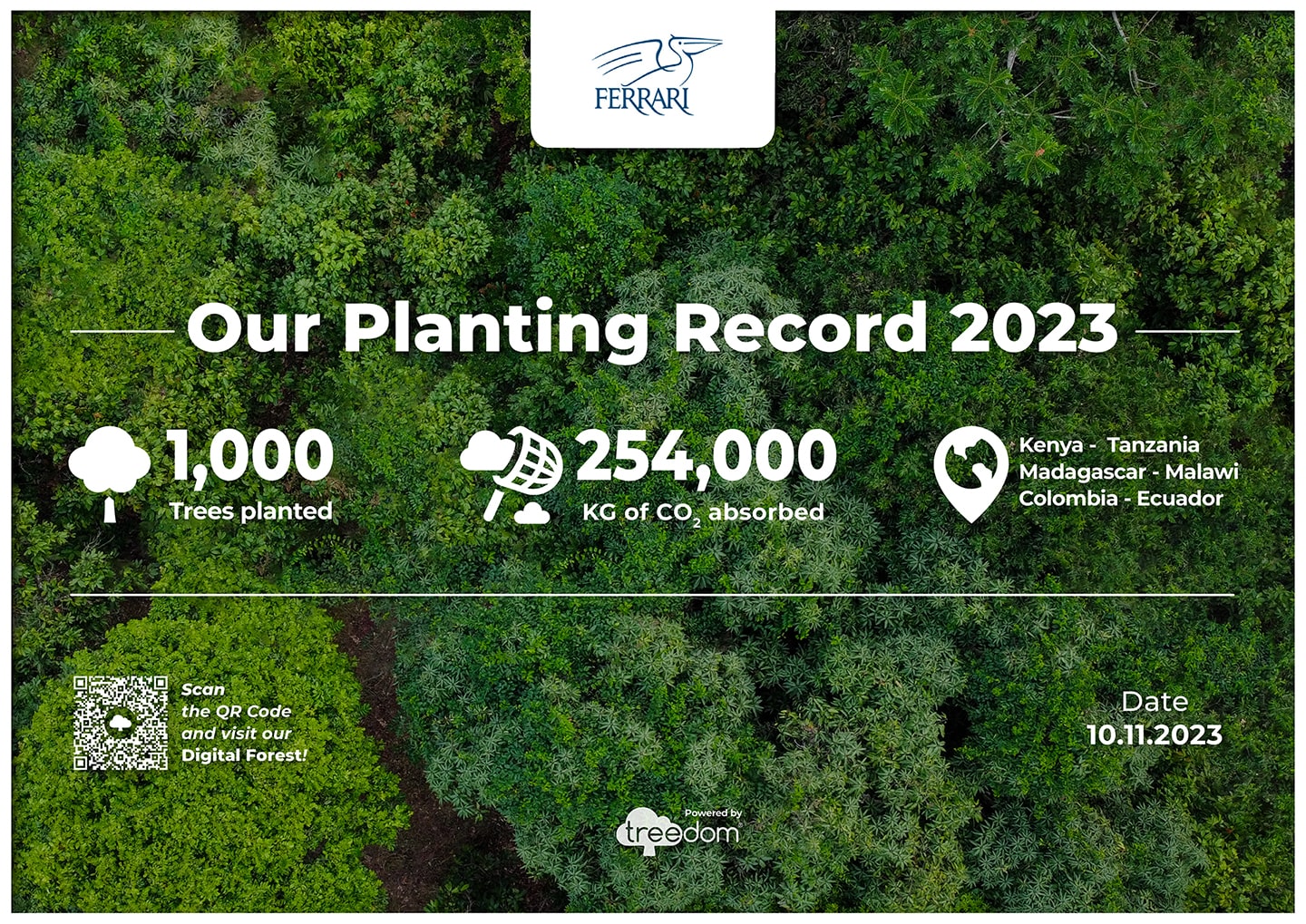 FERRARI

Our Planting Record 2023

1,000
Trees planted

254,000
KG of $CO_2$ absorbed

Kenya - Tanzania
Madagascar - Malawi
Colombia - Ecuador

Scan the QR Code and visit our Digital Forest!

Date
10.11.2023

Powered by
treedom